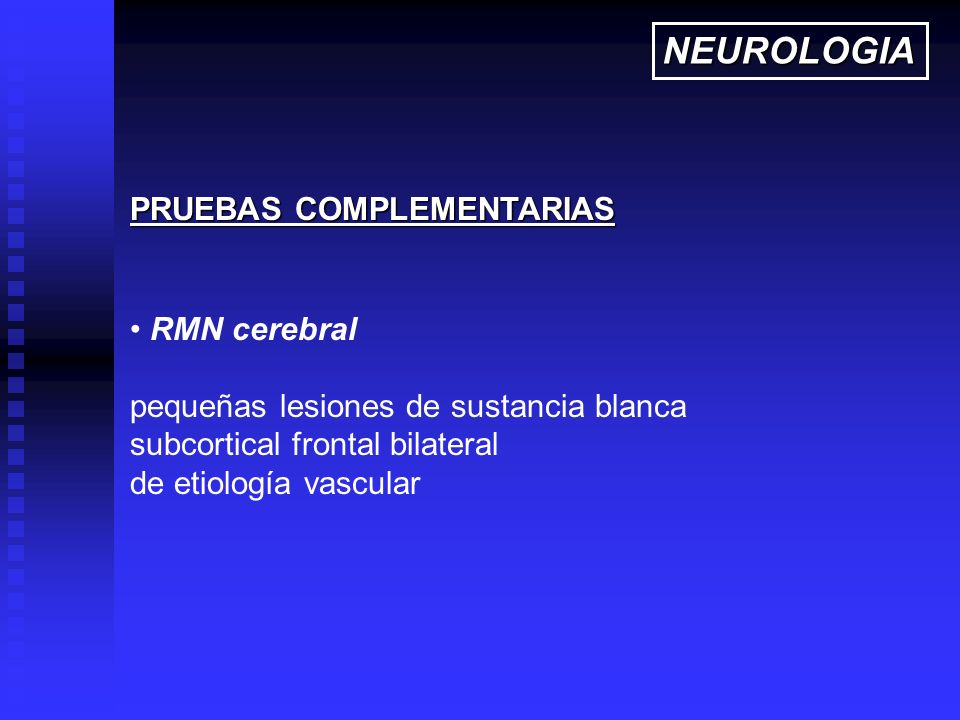 NEUROLOGIA

PRUEBAS COMPLEMENTARIAS

• RMN cerebral

pequeñas lesiones de sustancia blanca subcortical frontal bilateral de etiología vascular